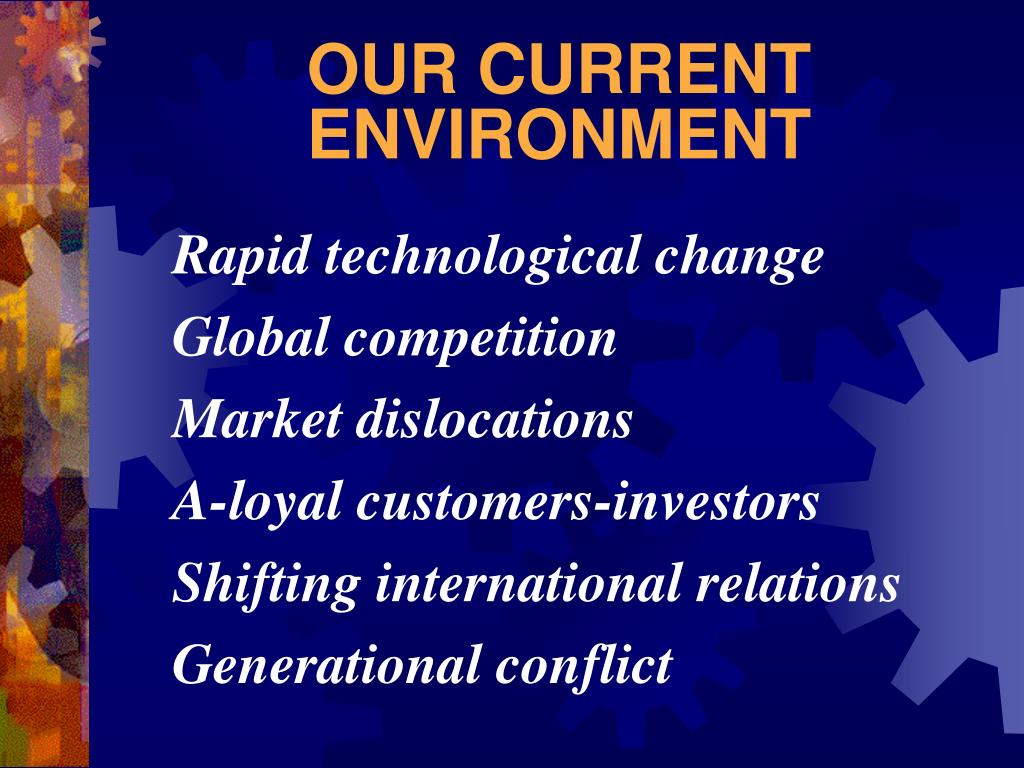 OUR CURRENT ENVIRONMENT

Rapid technological change
Global competition
Market dislocations
A-loyal customers-investors
Shifting international relations
Generational conflict